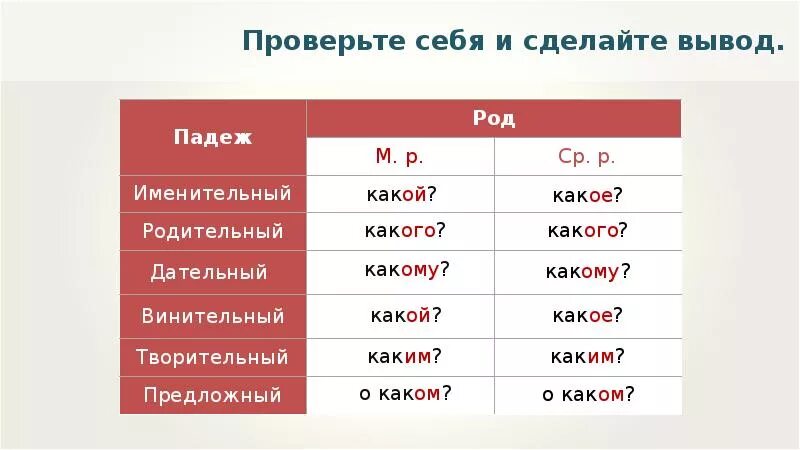 Проверьте себя и сделайте вывод.

| Падеж | Род | |
|---|---|---|
| | М. р. | Ср. р. |
| Именительный | какой? | какое? |
| Родительный | какого? | какого? |
| Дательный | какому? | какому? |
| Винительный | какой? | какое? |
| Творительный | каким? | каким? |
| Предложный | о каком? | о каком? |